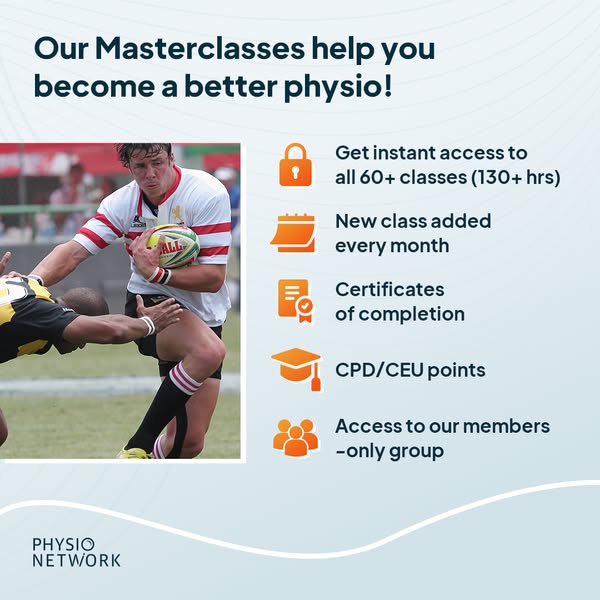 Our Masterclasses help you become a better physio!

Get instant access to all 60+ classes (130+ hrs)

New class added every month

Certificates of completion

CPD/CEU points

Access to our members -only group

PHYSIO NETWORK